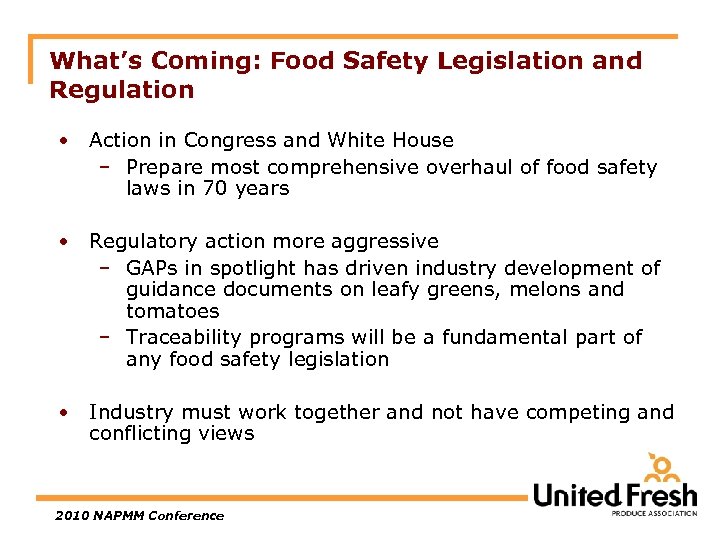 What's Coming: Food Safety Legislation and Regulation

• Action in Congress and White House
  – Prepare most comprehensive overhaul of food safety laws in 70 years

• Regulatory action more aggressive
  – GAPs in spotlight has driven industry development of guidance documents on leafy greens, melons and tomatoes
  – Traceability programs will be a fundamental part of any food safety legislation

• Industry must work together and not have competing and conflicting views

2010 NAPMM Conference

United Fresh
PRODUCE ASSOCIATION